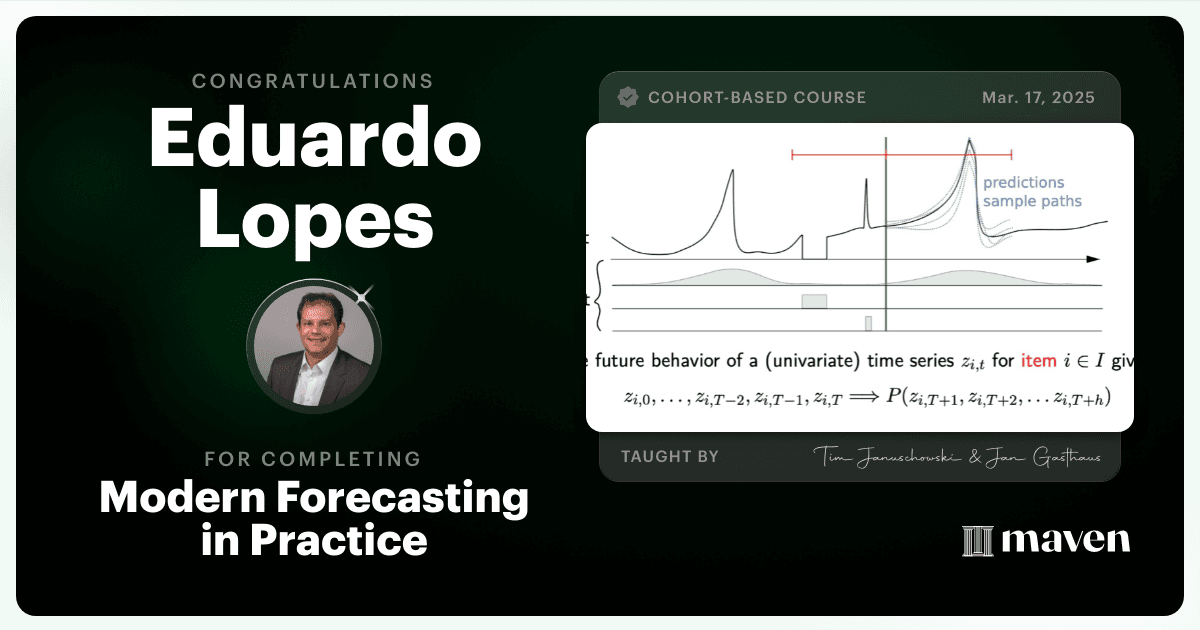 CONGRATULATIONS
Eduardo Lopes

FOR COMPLETING
Modern Forecasting in Practice

COHORT-BASED COURSE
Mar. 17, 2025

predictions
sample paths

e future behavior of a (univariate) time series $z_{i,t}$ for item $i \in I$ giv

$z_{i,0}, \ldots, z_{i,T-2}, z_{i,T-1}, z_{i,T} \Longrightarrow P(z_{i,T+1}, z_{i,T+2}, \ldots z_{i,T+h})$

TAUGHT BY
Tim Januschowski & Jan Gasthaus

maven